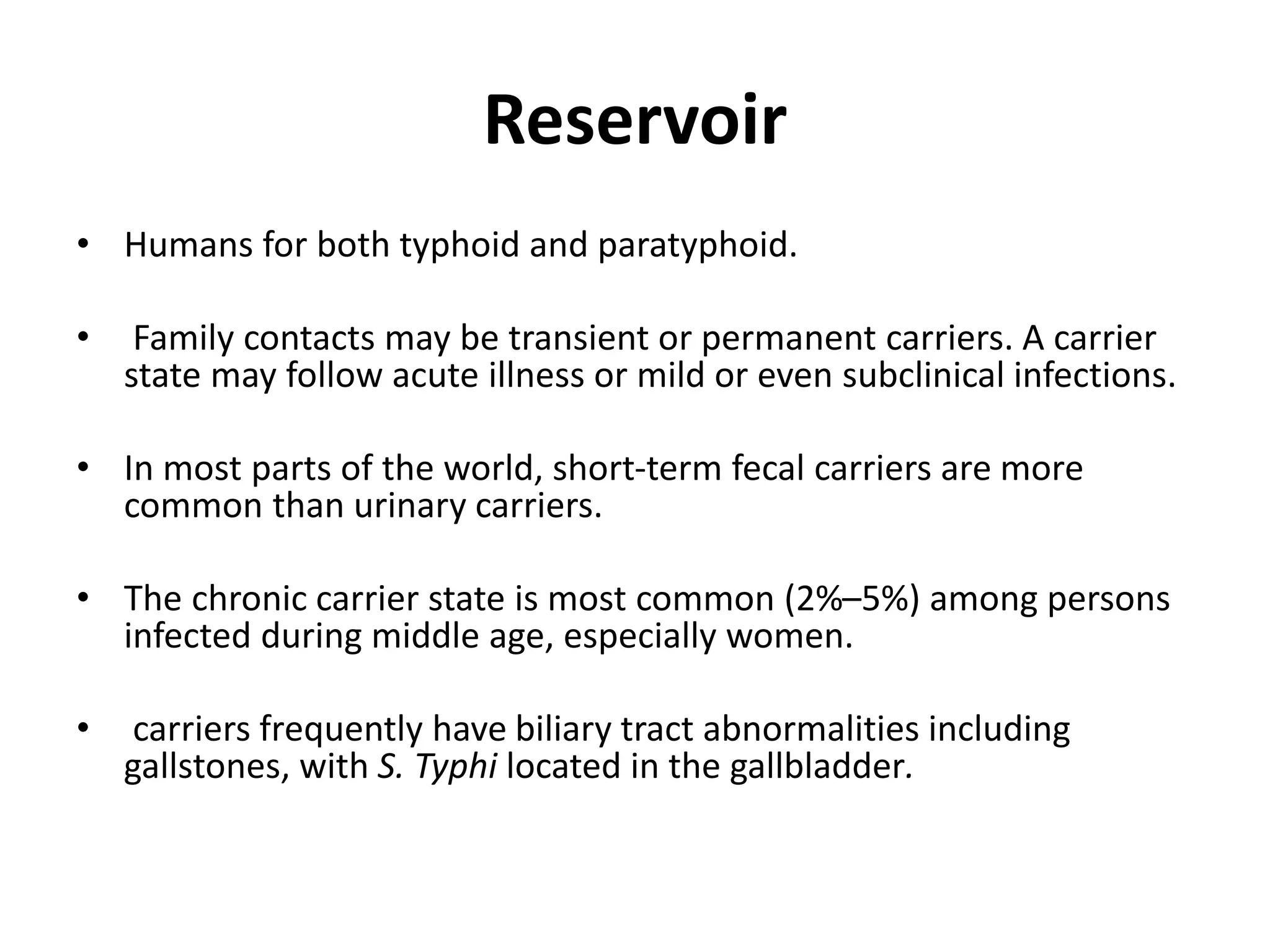 Reservoir

• Humans for both typhoid and paratyphoid.

• Family contacts may be transient or permanent carriers. A carrier state may follow acute illness or mild or even subclinical infections.

• In most parts of the world, short-term fecal carriers are more common than urinary carriers.

• The chronic carrier state is most common (2%–5%) among persons infected during middle age, especially women.

• carriers frequently have biliary tract abnormalities including gallstones, with S. Typhi located in the gallbladder.